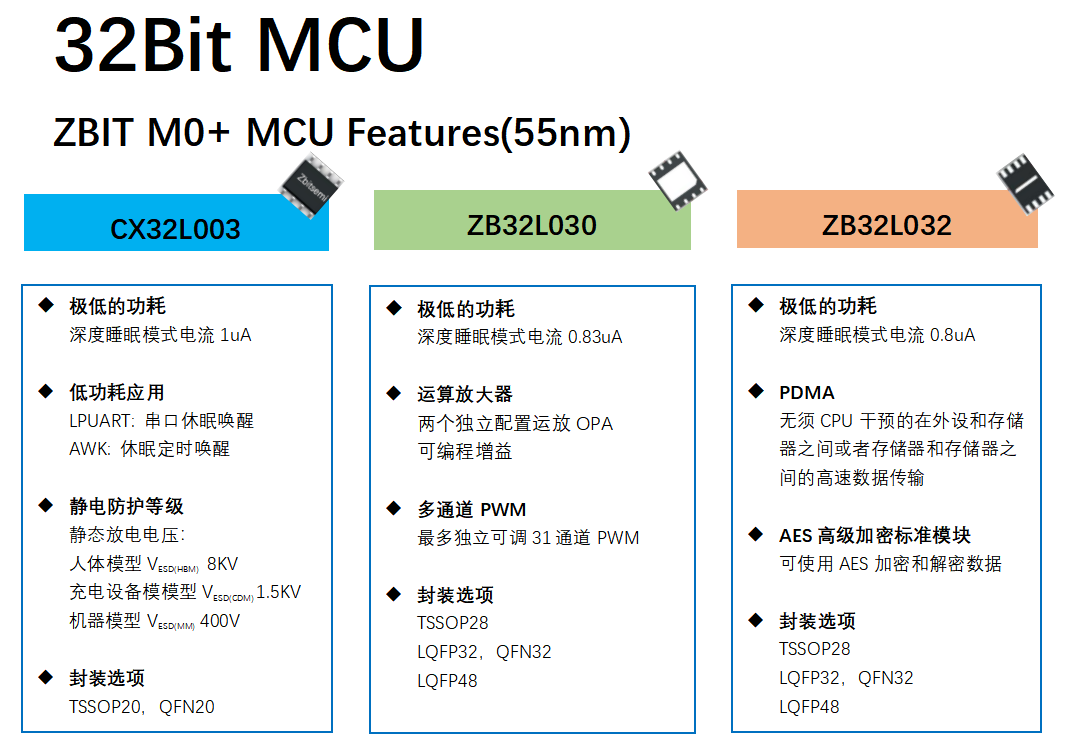 32Bit MCU

ZBIT M0+ MCU Features(55nm)

Zbitsemi

CX32L003

◆ 极低的功耗
深度睡眠模式电流 1uA

◆ 低功耗应用
LPUART: 串口休眠唤醒
AWK: 休眠定时唤醒

◆ 静电防护等级
静态放电电压:
人体模型 $V_{ESD(HBM)}$ 8KV
充电设备模模型 $V_{ESD(CDM)}$ 1.5KV
机器模型 $V_{ESD(MM)}$ 400V

◆ 封装选项
TSSOP20, QFN20

ZB32L030

◆ 极低的功耗
深度睡眠模式电流 0.83uA

◆ 运算放大器
两个独立配置运放 OPA
可编程增益

◆ 多通道 PWM
最多独立可调 31 通道 PWM

◆ 封装选项
TSSOP28
LQFP32, QFN32
LQFP48

ZB32L032

◆ 极低的功耗
深度睡眠模式电流 0.8uA

◆ PDMA
无须 CPU 干预的在外设和存储器之间或者存储器和存储器之间的高速数据传输

◆ AES 高级加密标准模块
可使用 AES 加密和解密数据

◆ 封装选项
TSSOP28
LQFP32, QFN32
LQFP48